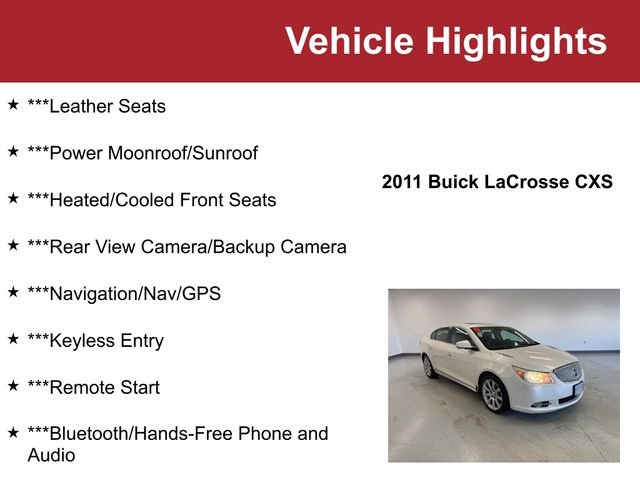 Vehicle Highlights

★ ***Leather Seats

★ ***Power Moonroof/Sunroof

★ ***Heated/Cooled Front Seats

★ ***Rear View Camera/Backup Camera

★ ***Navigation/Nav/GPS

★ ***Keyless Entry

★ ***Remote Start

★ ***Bluetooth/Hands-Free Phone and Audio

2011 Buick LaCrosse CXS